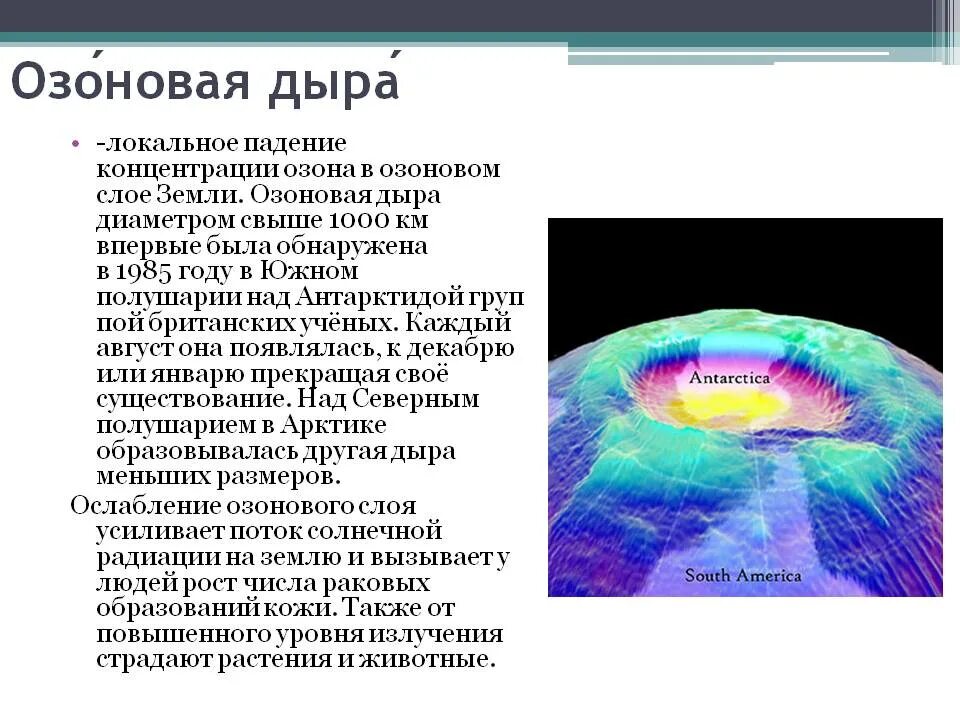 Озо́новая дыра́

• -локальное падение концентрации озона в озоновом слое Земли. Озоновая дыра диаметром свыше 1000 км впервые была обнаружена в 1985 году в Южном полушарии над Антарктидой груп пой британских учёных. Каждый август она появлялась, к декабрю или январю прекращая своё существование. Над Северным полушарием в Арктике образовывалась другая дыра меньших размеров.

Ослабление озонового слоя усиливает поток солнечной радиации на землю и вызывает у людей рост числа раковых образований кожи. Также от повышенного уровня излучения страдают растения и животные.

Antarctica

South America